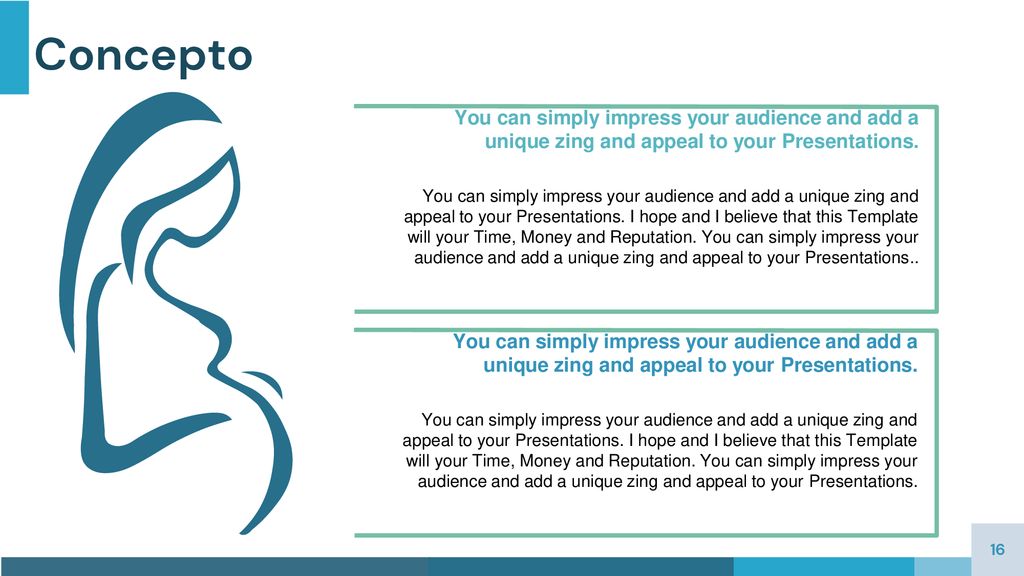 Concepto

You can simply impress your audience and add a unique zing and appeal to your Presentations.

You can simply impress your audience and add a unique zing and appeal to your Presentations. I hope and I believe that this Template will your Time, Money and Reputation. You can simply impress your audience and add a unique zing and appeal to your Presentations..

You can simply impress your audience and add a unique zing and appeal to your Presentations.

You can simply impress your audience and add a unique zing and appeal to your Presentations. I hope and I believe that this Template will your Time, Money and Reputation. You can simply impress your audience and add a unique zing and appeal to your Presentations.

16